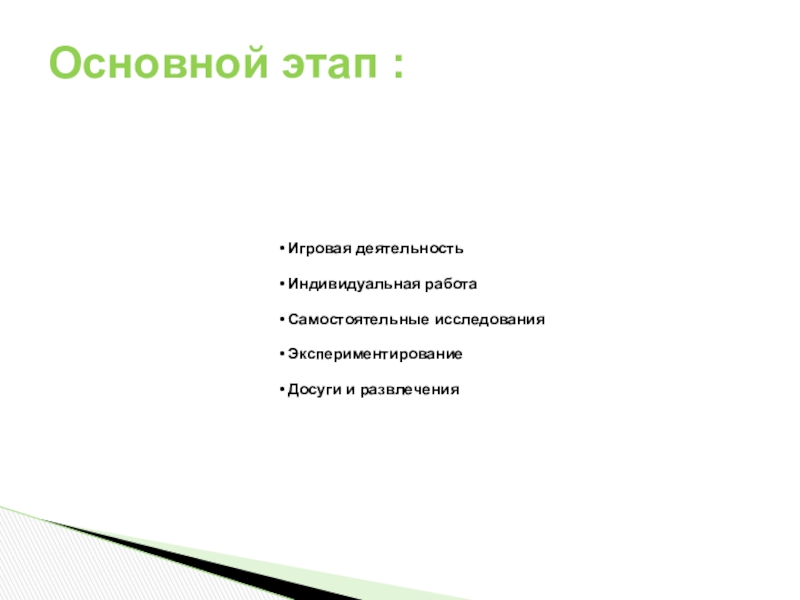 Основной этап :

• Игровая деятельность

• Индивидуальная работа

• Самостоятельные исследования

• Экспериментирование

• Досуги и развлечения